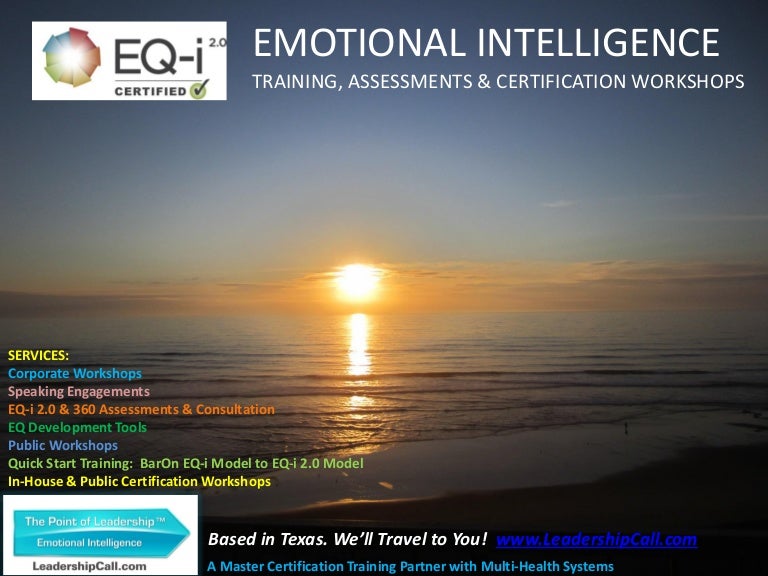 EQ-i 2.0
CERTIFIED

EMOTIONAL INTELLIGENCE
TRAINING, ASSESSMENTS & CERTIFICATION WORKSHOPS

SERVICES:
Corporate Workshops
Speaking Engagements
EQ-i 2.0 & 360 Assessments & Consultation
EQ Development Tools
Public Workshops
Quick Start Training: BarOn EQ-i Model to EQ-i 2.0 Model
In-House & Public Certification Workshops

The Point of Leadership™
Emotional Intelligence
LeadershipCall.com

Based in Texas. We'll Travel to You! www.LeadershipCall.com
A Master Certification Training Partner with Multi-Health Systems